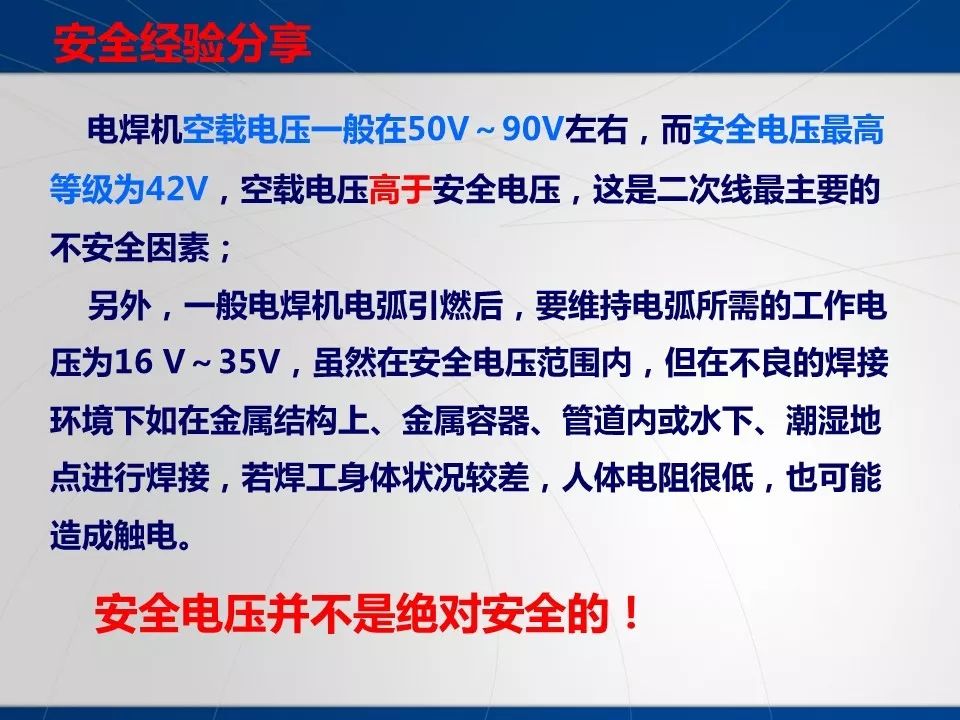 安全经验分享

电焊机空载电压一般在50V～90V左右，而安全电压最高等级为42V，空载电压高于安全电压，这是二次线最主要的不安全因素；

另外，一般电焊机电弧引燃后，要维持电弧所需的工作电压为16 V～35V，虽然在安全电压范围内，但在不良的焊接环境下如在金属结构上、金属容器、管道内或水下、潮湿地点进行焊接，若焊工身体状况较差，人体电阻很低，也可能造成触电。

安全电压并不是绝对安全的！